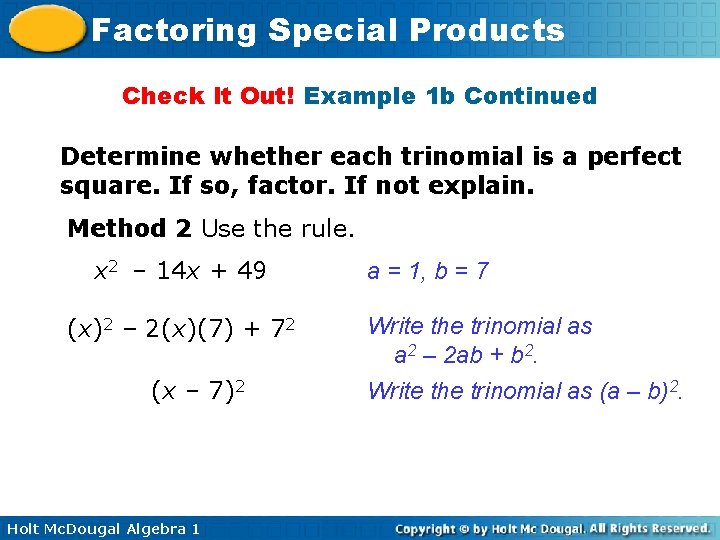 Factoring Special Products

Check It Out! Example 1b Continued

Determine whether each trinomial is a perfect square. If so, factor. If not explain.

Method 2 Use the rule.

$x^2 - 14x + 49$

a = 1, b = 7

$(x)^2 - 2(x)(7) + 7^2$

Write the trinomial as $a^2 - 2ab + b^2$.

$(x - 7)^2$

Write the trinomial as $(a - b)^2$.

Holt McDougal Algebra 1

Copyright © by Holt Mc Dougal. All Rights Reserved.